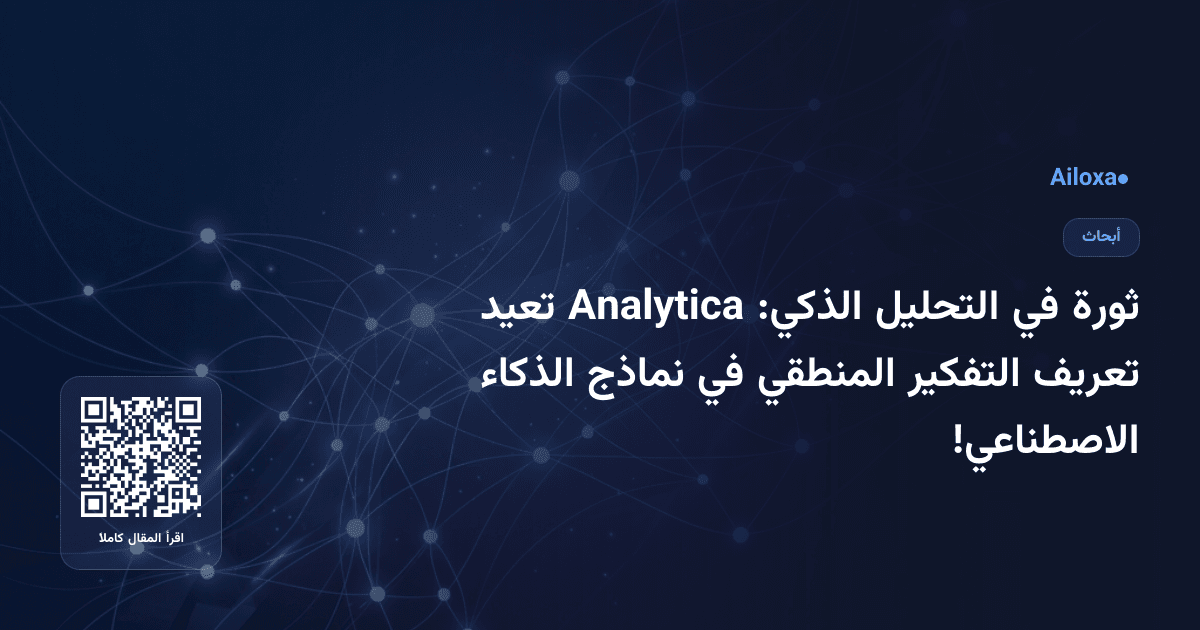 Ailoxa●

أبحاث

ثورة في التحليل الذكي: Analytica تعيد تعريف التفكير المنطقي في نماذج الذكاء الاصطناعي!

اقرأ المقال كاملا